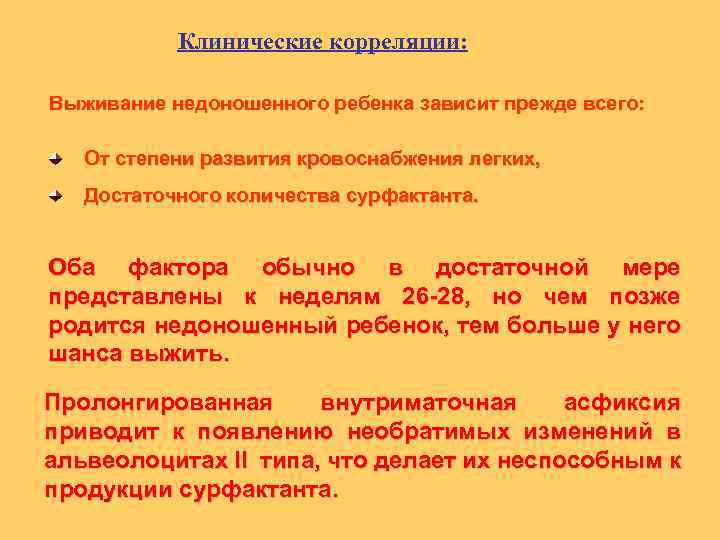 Клинические корреляции:

Выживание недоношенного ребенка зависит прежде всего:

От степени развития кровоснабжения легких,

Достаточного количества сурфактанта.

Оба фактора обычно в достаточной мере представлены к неделям 26-28, но чем позже родится недоношенный ребенок, тем больше у него шанса выжить.

Пролонгированная внутриматочная асфиксия приводит к появлению необратимых изменений в альвеолоцитах II типа, что делает их неспособным к продукции сурфактанта.